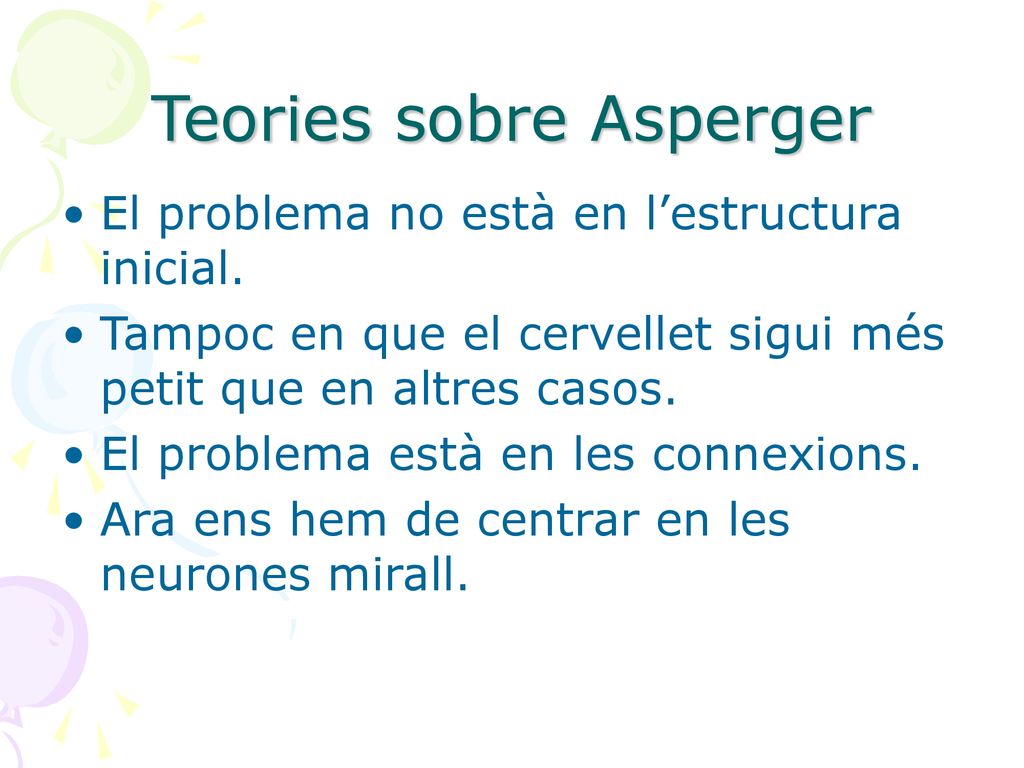 Teories sobre Asperger

• El problema no està en l’estructura inicial.
• Tampoc en que el cervellet sigui més petit que en altres casos.
• El problema està en les connexions.
• Ara ens hem de centrar en les neurones mirall.